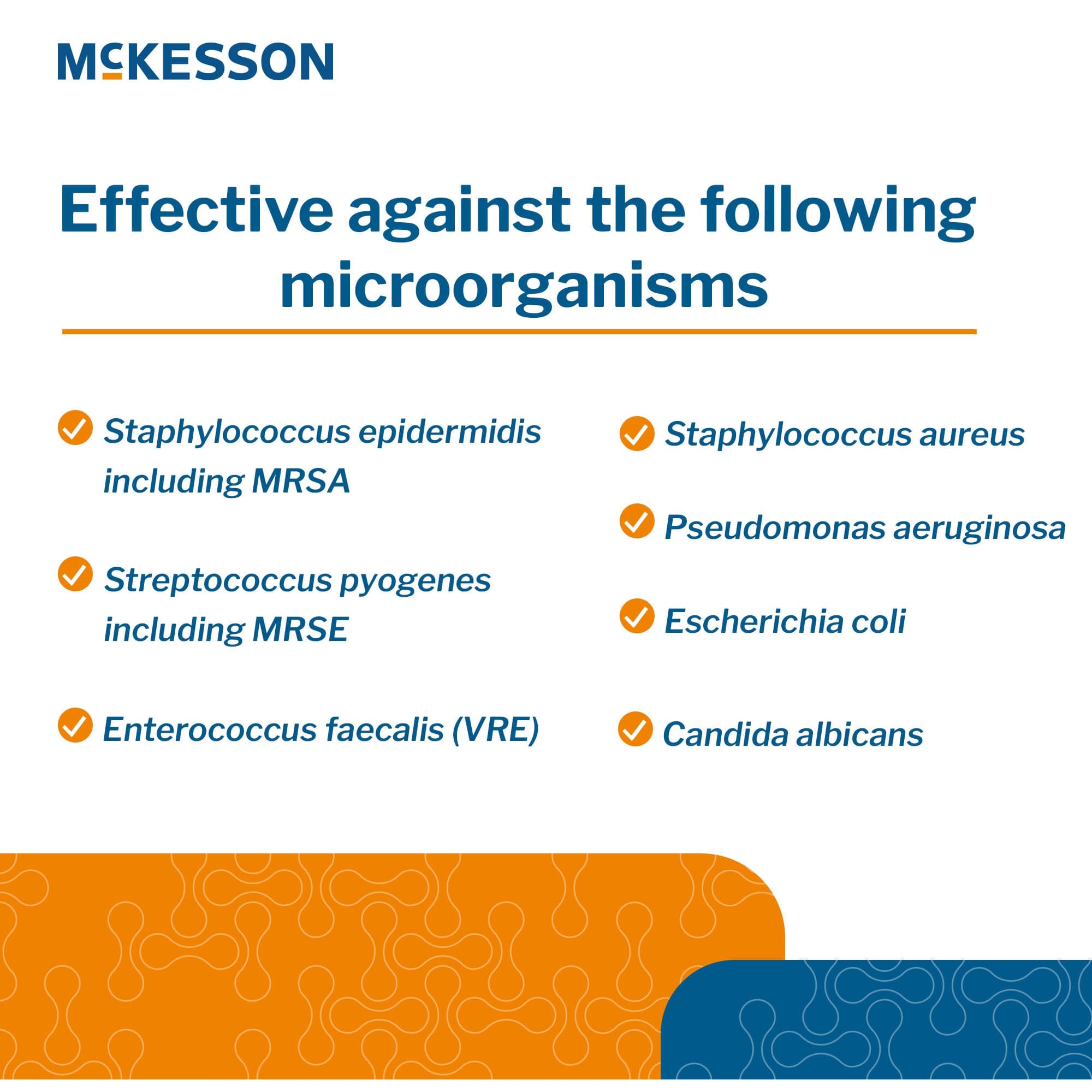 McKESSON

Effective against the following microorganisms

Staphylococcus epidermidis including MRSA

Streptococcus pyogenes including MRSE

Enterococcus faecalis (VRE)

Staphylococcus aureus

Pseudomonas aeruginosa

Escherichia coli

Candida albicans